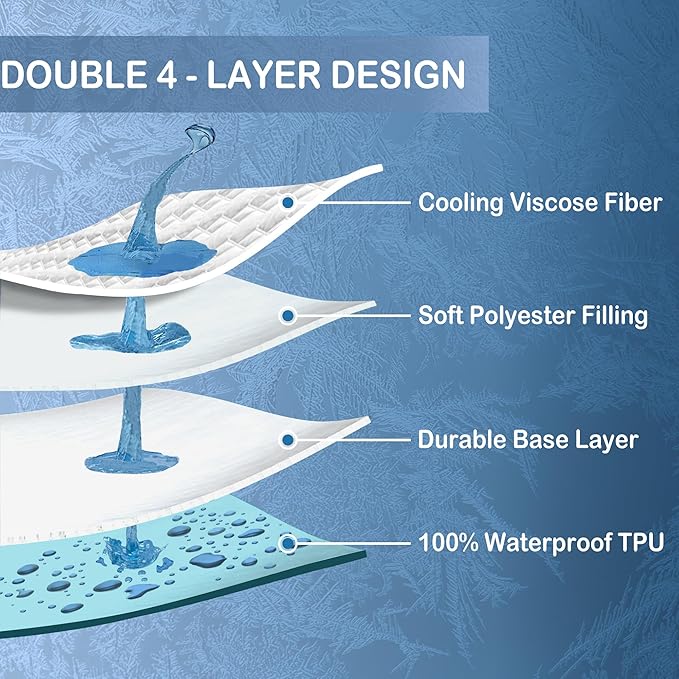 DOUBLE 4 - LAYER DESIGN

Cooling Viscose Fiber

Soft Polyester Filling

Durable Base Layer

100% Waterproof TPU